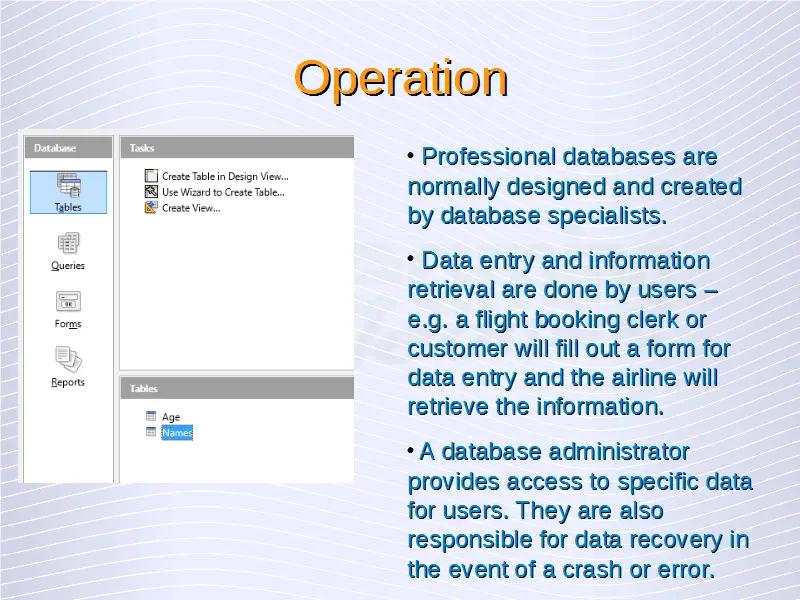 Operation

Database

Tables

Queries

Forms

Reports

Tasks

Create Table in Design View...

Use Wizard to Create Table...

Create View...

Tables

Age

Names

• Professional databases are normally designed and created by database specialists.

• Data entry and information retrieval are done by users – e.g. a flight booking clerk or customer will fill out a form for data entry and the airline will retrieve the information.

• A database administrator provides access to specific data for users. They are also responsible for data recovery in the event of a crash or error.